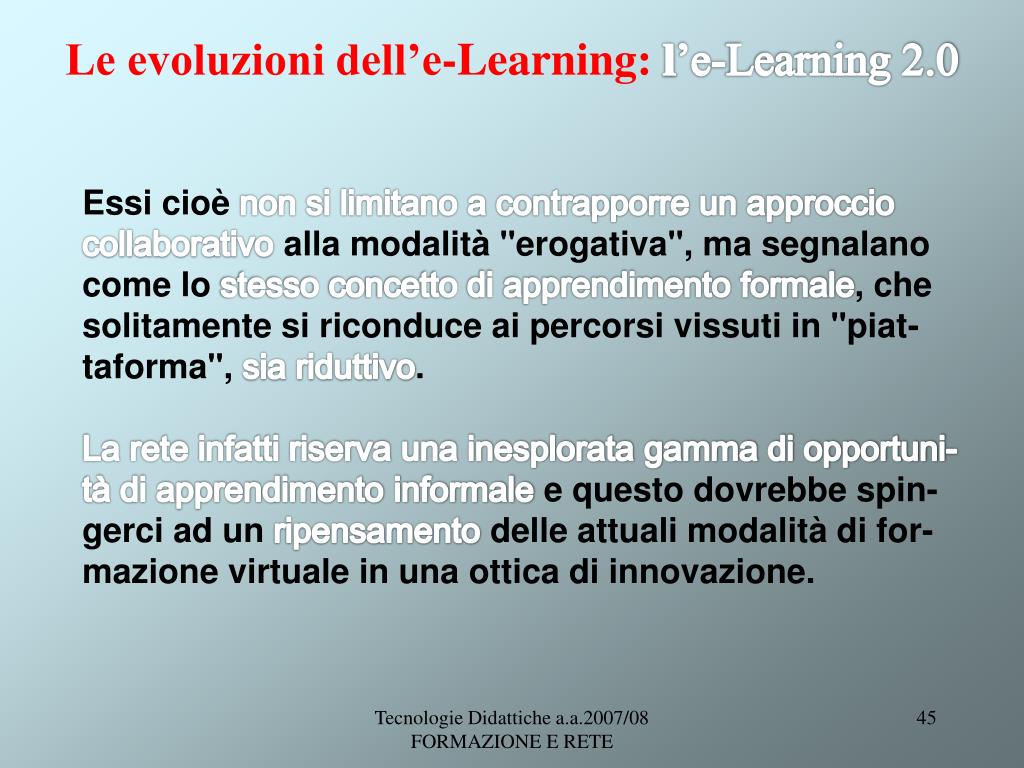 Le evoluzioni dell’e-Learning: l’e-Learning 2.0

Essi cioè non si limitano a contrapporre un approccio collaborativo alla modalità "erogativa", ma segnalano come lo stesso concetto di apprendimento formale, che solitamente si riconduce ai percorsi vissuti in "piattaforma", sia riduttivo.

La rete infatti riserva una inesplorata gamma di opportunità di apprendimento informale e questo dovrebbe spingerci ad un ripensamento delle attuali modalità di formazione virtuale in una ottica di innovazione.

Tecnologie Didattiche a.a.2007/08
FORMAZIONE E RETE

45